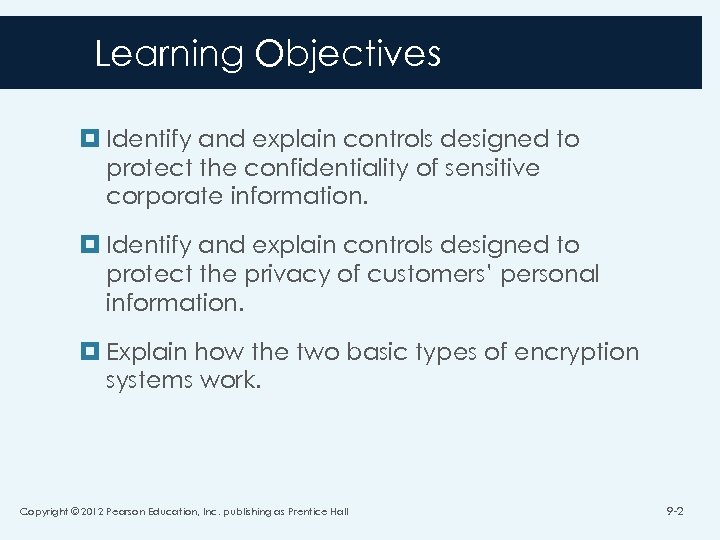 Learning Objectives

Identify and explain controls designed to protect the confidentiality of sensitive corporate information.

Identify and explain controls designed to protect the privacy of customers' personal information.

Explain how the two basic types of encryption systems work.

Copyright © 2012 Pearson Education, Inc. publishing as Prentice Hall

9-2